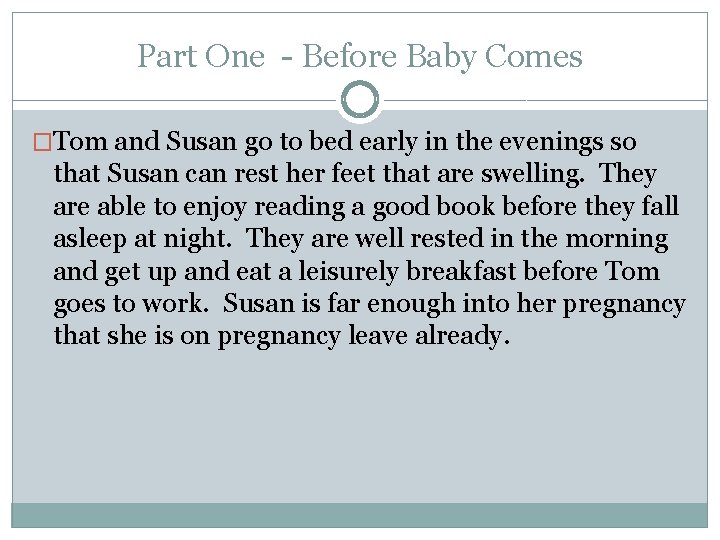 Part One - Before Baby Comes

Tom and Susan go to bed early in the evenings so that Susan can rest her feet that are swelling. They are able to enjoy reading a good book before they fall asleep at night. They are well rested in the morning and get up and eat a leisurely breakfast before Tom goes to work. Susan is far enough into her pregnancy that she is on pregnancy leave already.